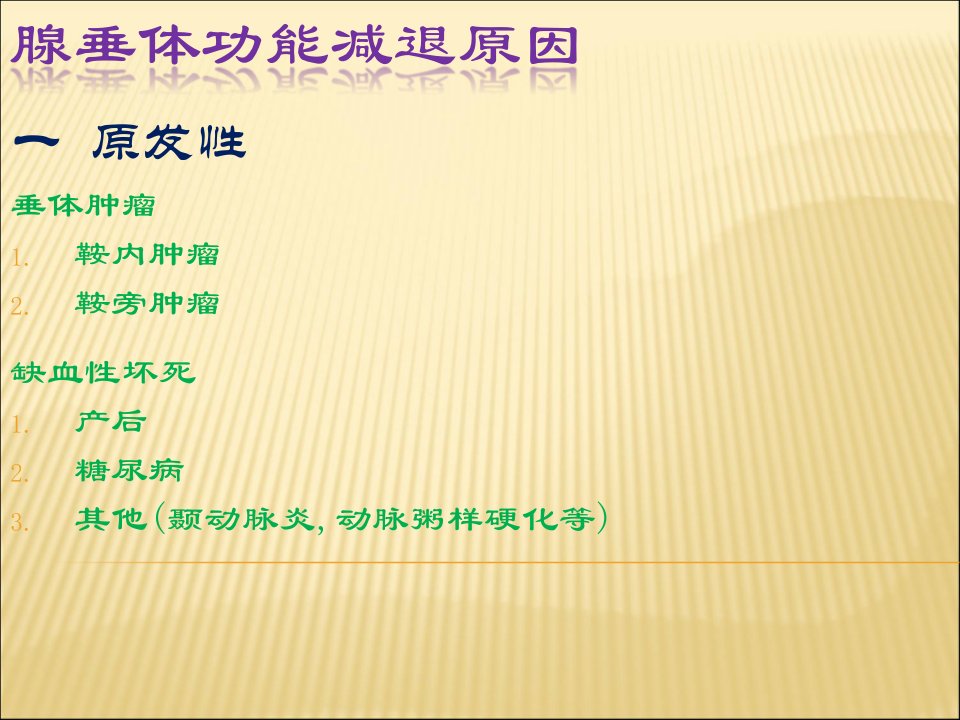 腺垂体功能减退原因

一 原发性

垂体肿瘤

1. 鞍内肿瘤
2. 鞍旁肿瘤

缺血性坏死

1. 产后
2. 糖尿病
3. 其他(颞动脉炎, 动脉粥样硬化等)